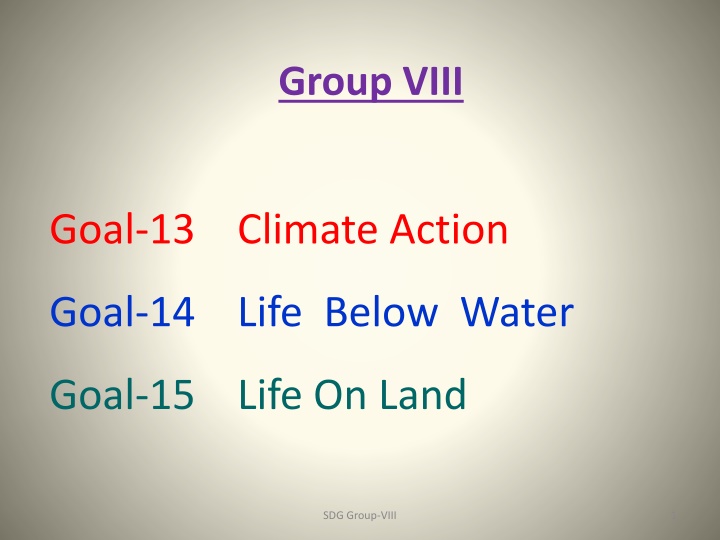 Group VIII

Goal-13 Climate Action

Goal-14 Life Below Water

Goal-15 Life On Land

SDG Group-VIII